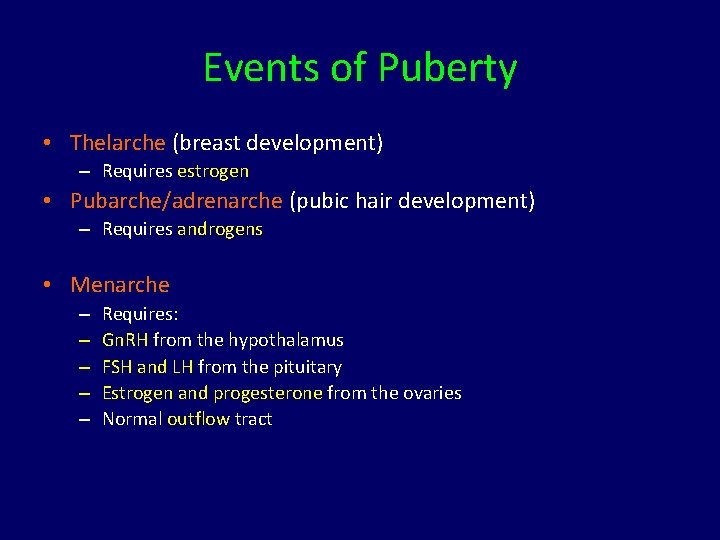 Events of Puberty

• Thelarche (breast development)
– Requires estrogen
• Pubarche/adrenarche (pubic hair development)
– Requires androgens

• Menarche
– Requires:
– GnRH from the hypothalamus
– FSH and LH from the pituitary
– Estrogen and progesterone from the ovaries
– Normal outflow tract